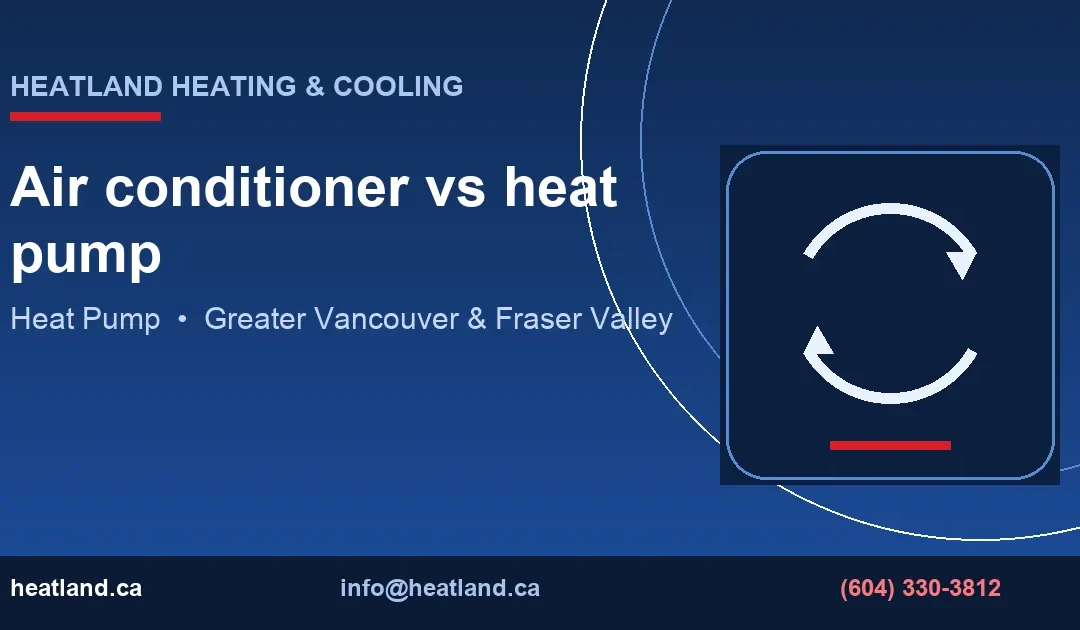 HEATLAND HEATING & COOLING

Air conditioner vs heat pump

Heat Pump • Greater Vancouver & Fraser Valley

heatland.ca

info@heatland.ca

(604) 330-3812